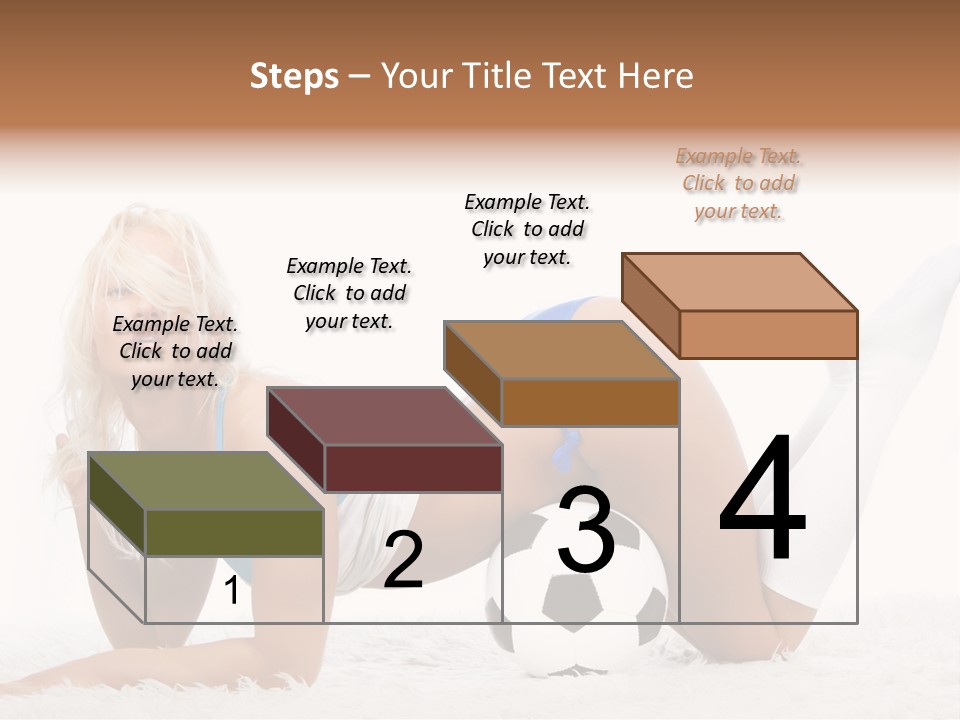 Steps – Your Title Text Here

Example Text. Click to add your text.

Example Text. Click to add your text.

Example Text. Click to add your text.

Example Text. Click to add your text.

1

2

3

4